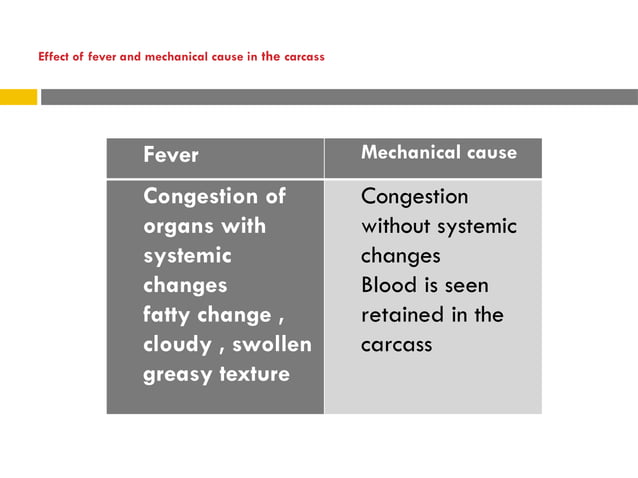 Effect of fever and mechanical cause in the carcass

| Fever | Mechanical cause |
|---|---|
| Congestion of organs with systemic changes fatty change , cloudy , swollen greasy texture | Congestion without systemic changes Blood is seen retained in the carcass |